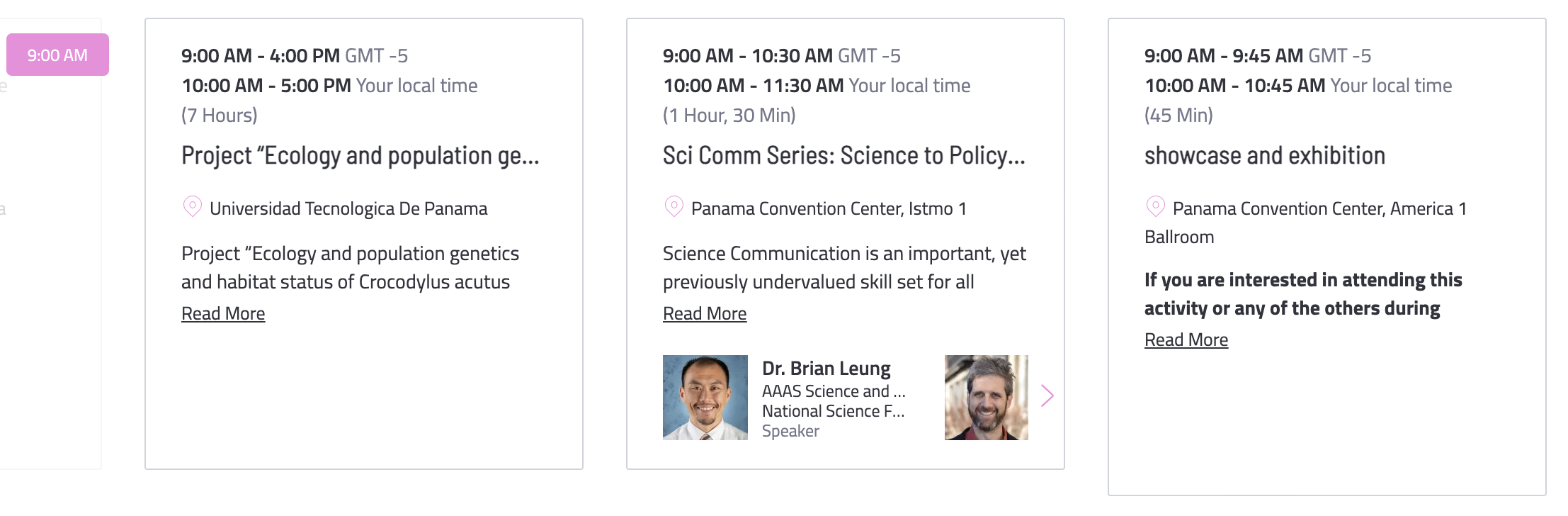 9:00 AM

9:00 AM - 4:00 PM GMT -5
10:00 AM - 5:00 PM Your local time
(7 Hours)

Project “Ecology and population ge...

Universidad Tecnologica De Panama

Project “Ecology and population genetics and habitat status of Crocodylus acutus

Read More

9:00 AM - 10:30 AM GMT -5
10:00 AM - 11:30 AM Your local time
(1 Hour, 30 Min)

Sci Comm Series: Science to Policy...

Panama Convention Center, Istmo 1

Science Communication is an important, yet previously undervalued skill set for all

Read More

Dr. Brian Leung
AAAS Science and ...
National Science F...
Speaker

9:00 AM - 9:45 AM GMT -5
10:00 AM - 10:45 AM Your local time
(45 Min)

showcase and exhibition

Panama Convention Center, America 1 Ballroom

If you are interested in attending this activity or any of the others during

Read More